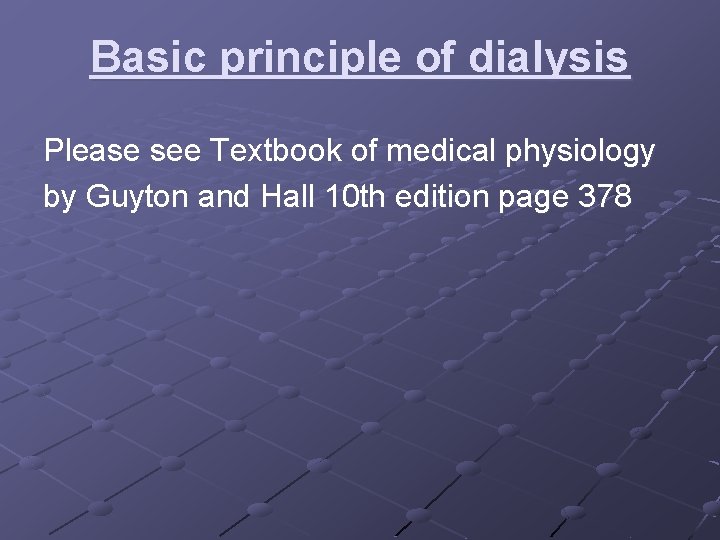 Basic principle of dialysis

Please see Textbook of medical physiology by Guyton and Hall 10th edition page 378